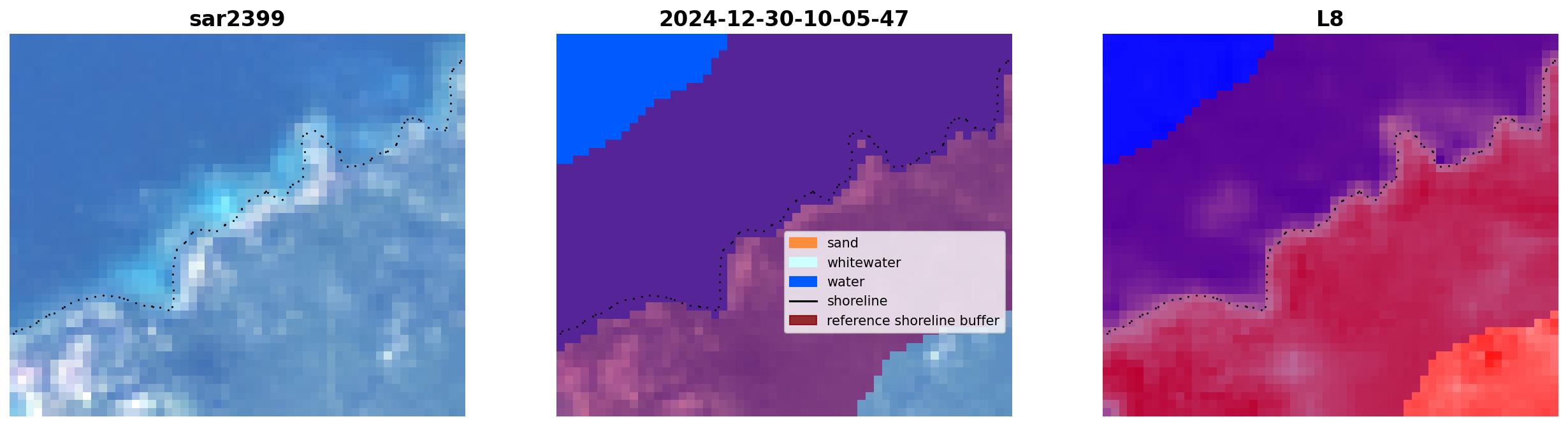 sar2399

2024-12-30-10-05-47

sand
whitewater
water
shoreline
reference shoreline buffer

L8